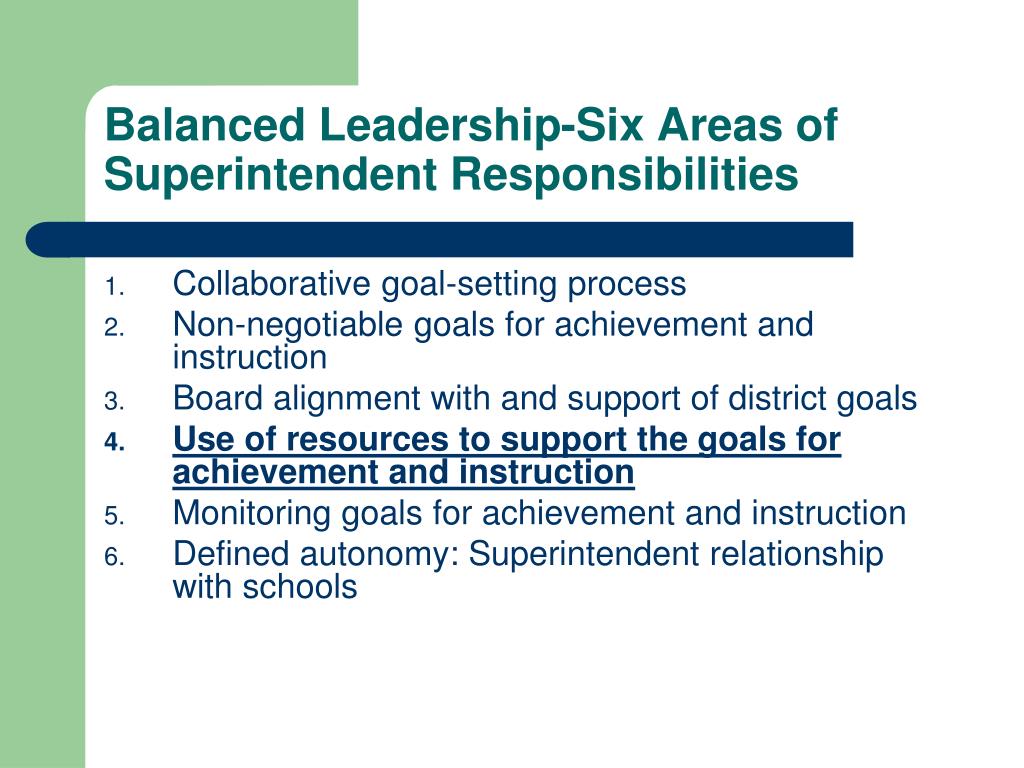 Balanced Leadership-Six Areas of Superintendent Responsibilities

1. Collaborative goal-setting process
2. Non-negotiable goals for achievement and instruction
3. Board alignment with and support of district goals
4. Use of resources to support the goals for achievement and instruction
5. Monitoring goals for achievement and instruction
6. Defined autonomy: Superintendent relationship with schools